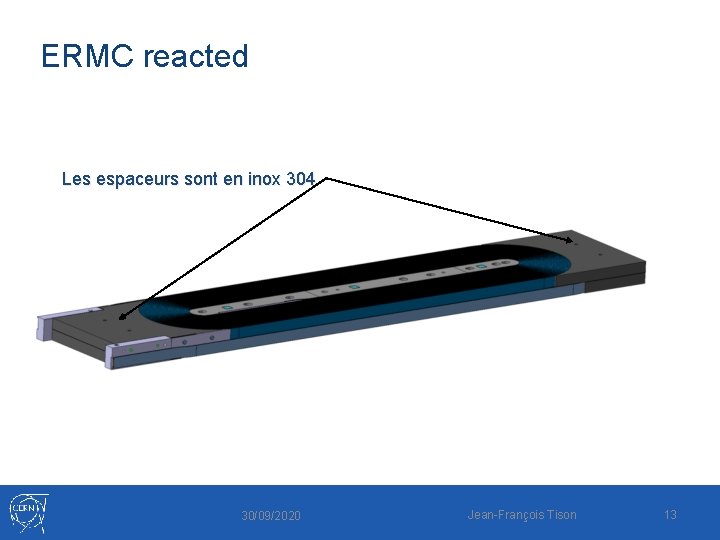 ERMC reacted

Les espaceurs sont en inox 304

CERN

30/09/2020

Jean-François Tison

13